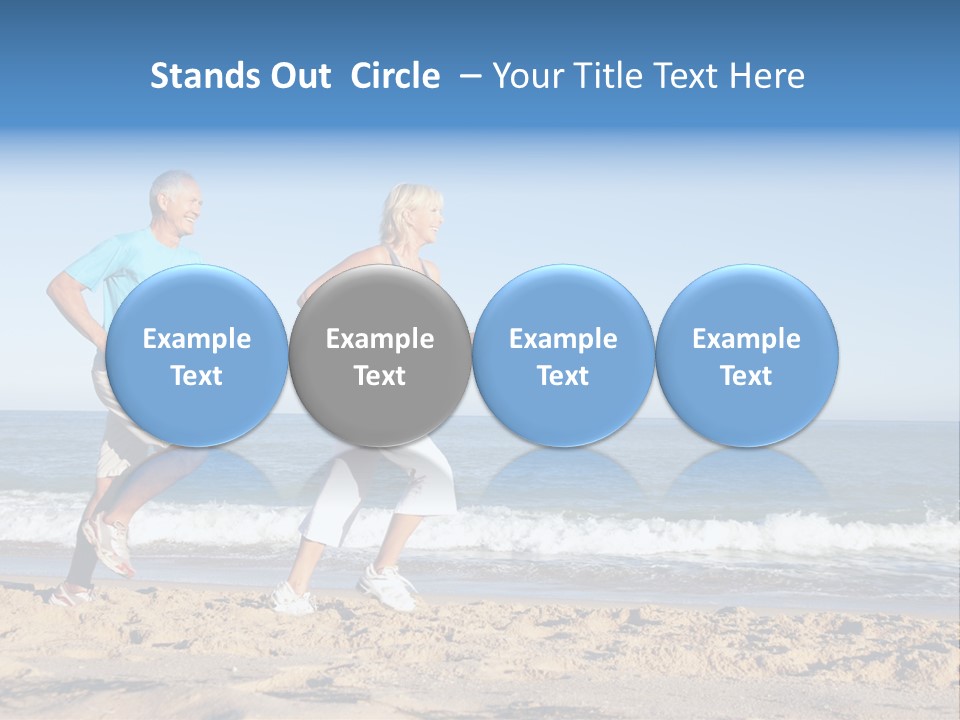 Stands Out Circle – Your Title Text Here

Example Text

Example Text

Example Text

Example Text